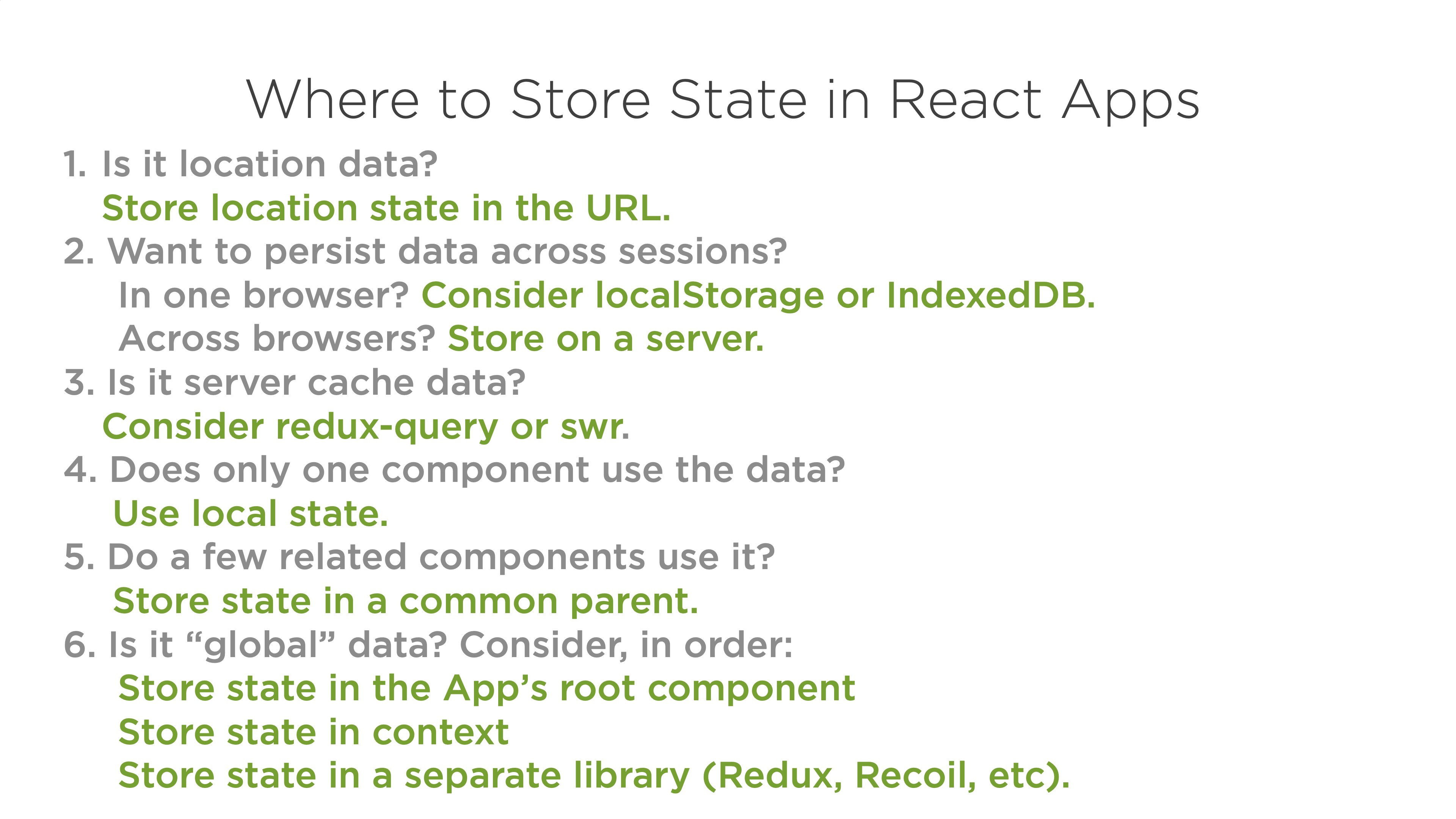 Where to Store State in React Apps

1. Is it location data?
Store location state in the URL.
2. Want to persist data across sessions?
In one browser? Consider localStorage or IndexedDB.
Across browsers? Store on a server.
3. Is it server cache data?
Consider redux-query or swr.
4. Does only one component use the data?
Use local state.
5. Do a few related components use it?
Store state in a common parent.
6. Is it “global” data? Consider, in order:
Store state in the App’s root component
Store state in context
Store state in a separate library (Redux, Recoil, etc).